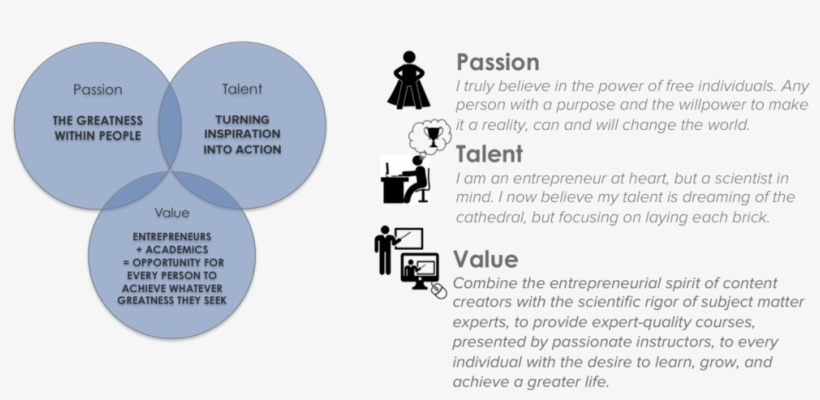 Passion
THE GREATNESS WITHIN PEOPLE

Talent
TURNING INSPIRATION INTO ACTION

Value
ENTREPRENEURS + ACADEMICS = OPPORTUNITY FOR EVERY PERSON TO ACHIEVE WHATEVER GREATNESS THEY SEEK

Passion
I truly believe in the power of free individuals. Any person with a purpose and the willpower to make it a reality, can and will change the world.

Talent
I am an entrepreneur at heart, but a scientist in mind. I now believe my talent is dreaming of the cathedral, but focusing on laying each brick.

Value
Combine the entrepreneurial spirit of content creators with the scientific rigor of subject matter experts, to provide expert-quality courses, presented by passionate instructors, to every individual with the desire to learn, grow, and achieve a greater life.